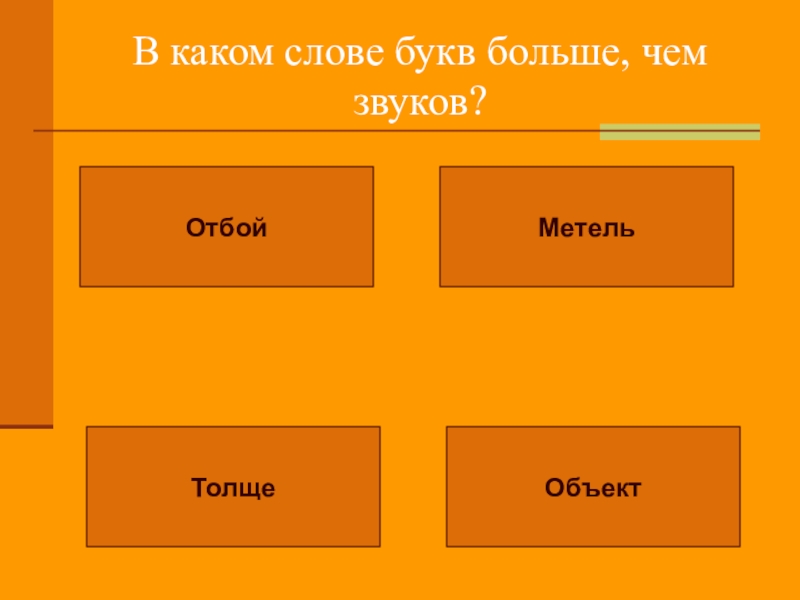 В каком слове букв больше, чем звуков?

Отбой

Метель

Толще

Объект